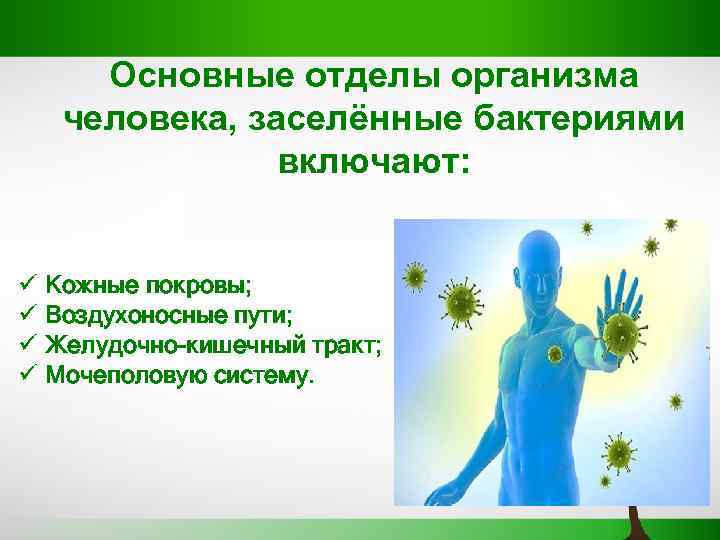 Основные отделы организма человека, заселённые бактериями включают:

✓ Кожные покровы;
✓ Воздухоносные пути;
✓ Желудочно-кишечный тракт;
✓ Мочеполовую систему.